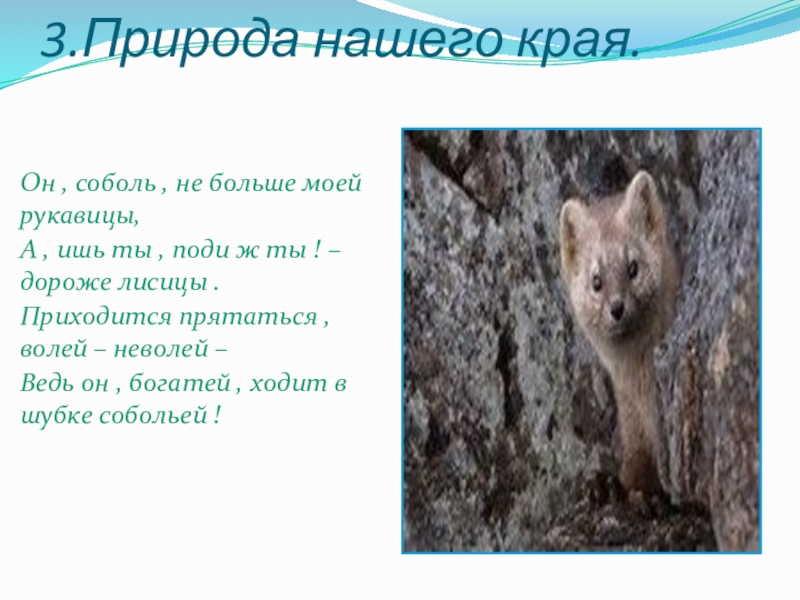 3.Природа нашего края.

Он , соболь , не больше моей рукавицы,
А , ишь ты , поди ж ты ! – дороже лисицы .
Приходится прятаться , волей – неволей –
Ведь он , богатей , ходит в шубке собольей !